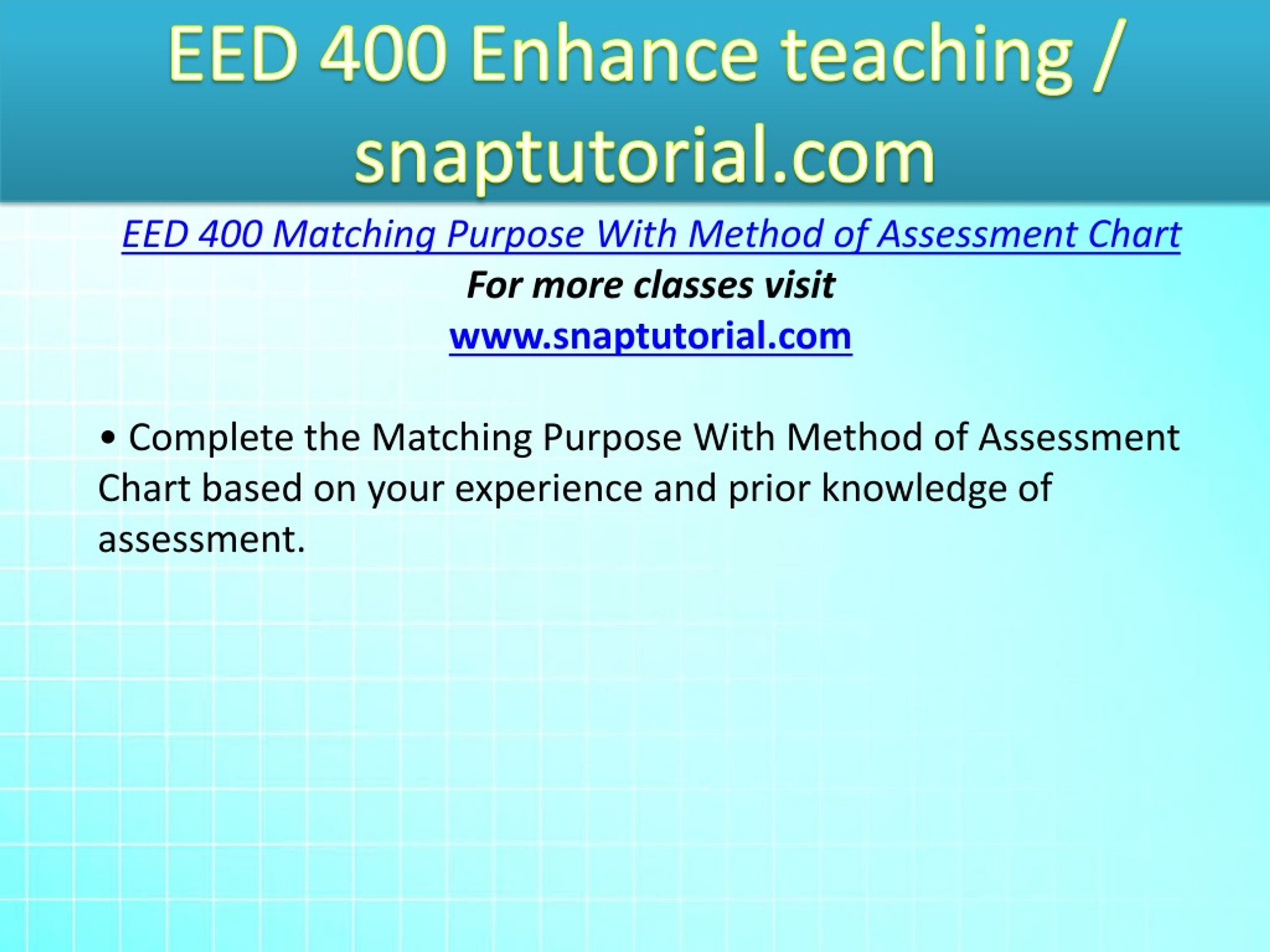 EED 400 Enhance teaching / snaptutorial.com

EED 400 Matching Purpose With Method of Assessment Chart
For more classes visit
www.snaptutorial.com

• Complete the Matching Purpose With Method of Assessment Chart based on your experience and prior knowledge of assessment.